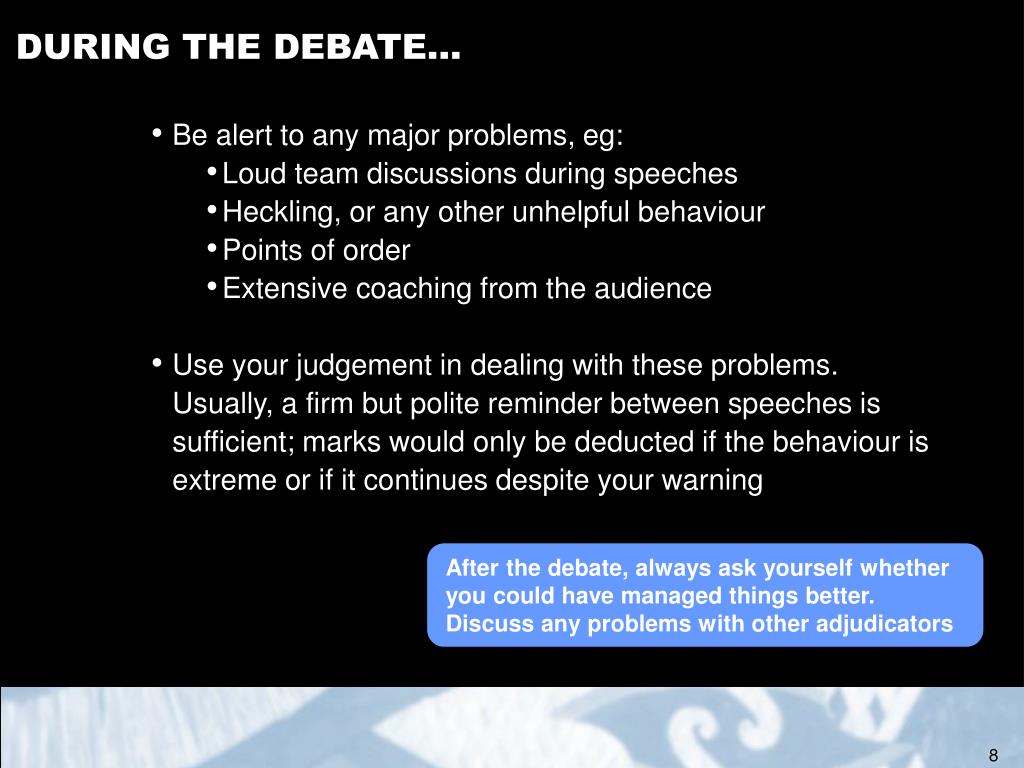 DURING THE DEBATE…

• Be alert to any major problems, eg:
• Loud team discussions during speeches
• Heckling, or any other unhelpful behaviour
• Points of order
• Extensive coaching from the audience

• Use your judgement in dealing with these problems. Usually, a firm but polite reminder between speeches is sufficient; marks would only be deducted if the behaviour is extreme or if it continues despite your warning

After the debate, always ask yourself whether you could have managed things better. Discuss any problems with other adjudicators

8